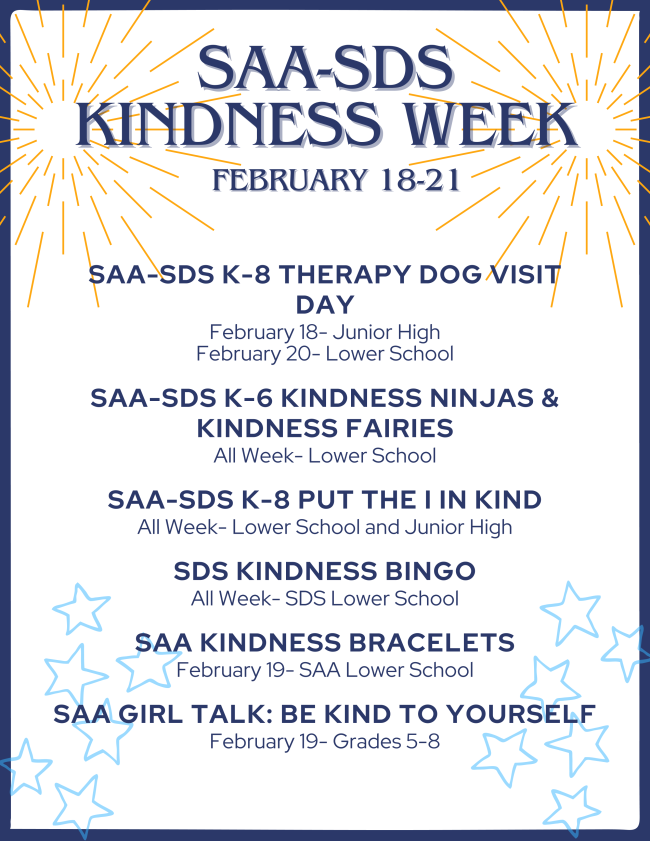 SAA-SDS KINDNESS WEEK

FEBRUARY 18-21

SAA-SDS K-8 THERAPY DOG VISIT DAY

February 18- Junior High
February 20- Lower School

SAA-SDS K-6 KINDNESS NINJAS & KINDNESS FAIRIES

All Week- Lower School

SAA-SDS K-8 PUT THE I IN KIND

All Week- Lower School and Junior High

SDS KINDNESS BINGO

All Week- SDS Lower School

SAA KINDNESS BRACELETS

February 19- SAA Lower School

SAA GIRL TALK: BE KIND TO YOURSELF

February 19- Grades 5-8